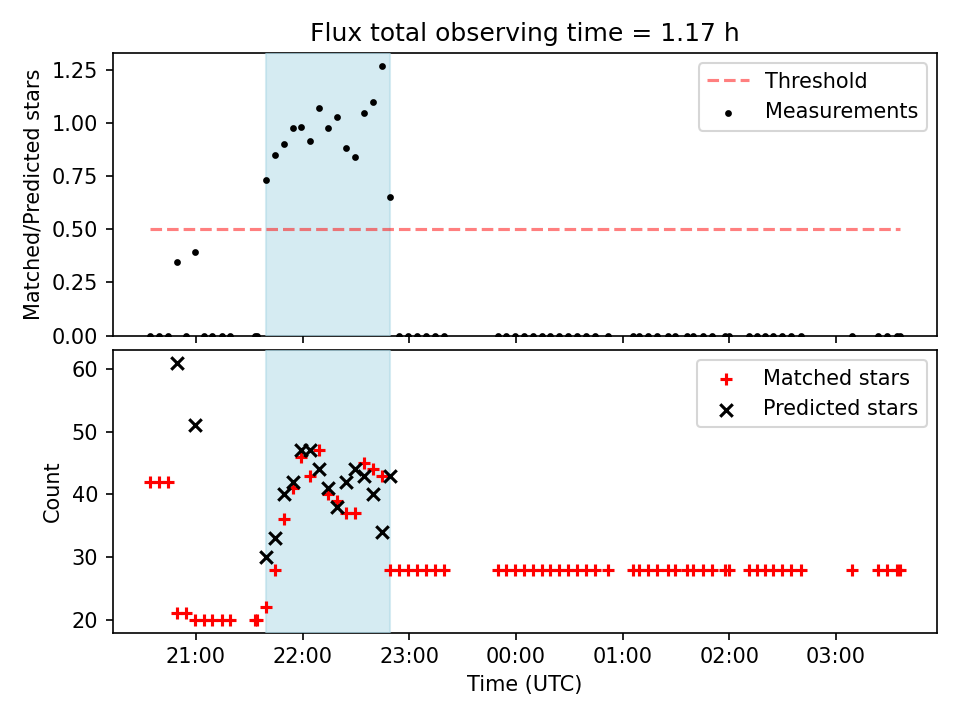 Flux total observing time = 1.17 h

Matched/Predicted stars

1.25
1.00
0.75
0.50
0.25
0.00

Threshold
Measurements

Count

60
50
40
30
20

Matched stars
Predicted stars

21:00
22:00
23:00
00:00
01:00
02:00
03:00

Time (UTC)